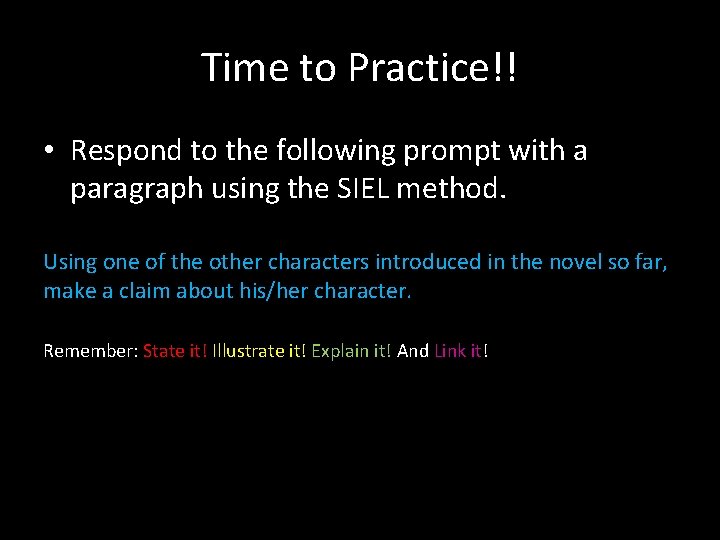 Time to Practice!!

• Respond to the following prompt with a paragraph using the SIEL method.

Using one of the other characters introduced in the novel so far, make a claim about his/her character.

Remember: State it! Illustrate it! Explain it! And Link it!